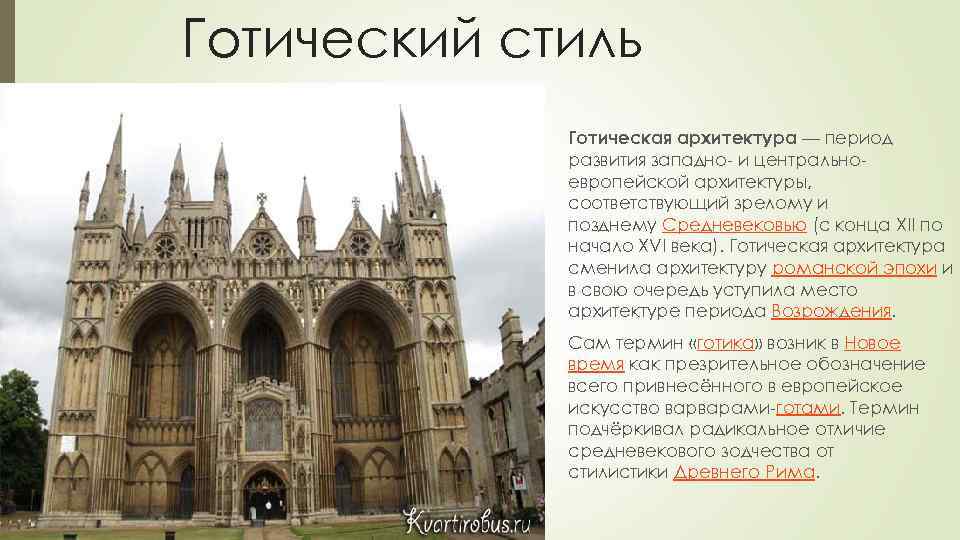 Готический стиль

Готическая архитектура — период развития западно- и центрально-европейской архитектуры, соответствующий зрелому и позднему Средневековью (с конца XII по начало XVI века). Готическая архитектура сменила архитектуру романской эпохи и в свою очередь уступила место архитектуре периода Возрождения.

Сам термин «готика» возник в Новое время как презрительное обозначение всего привнесённого в европейское искусство варварами-готами. Термин подчёркивал радикальное отличие средневекового зодчества от стилистики Древнего Рима.

Kvartirobus.ru